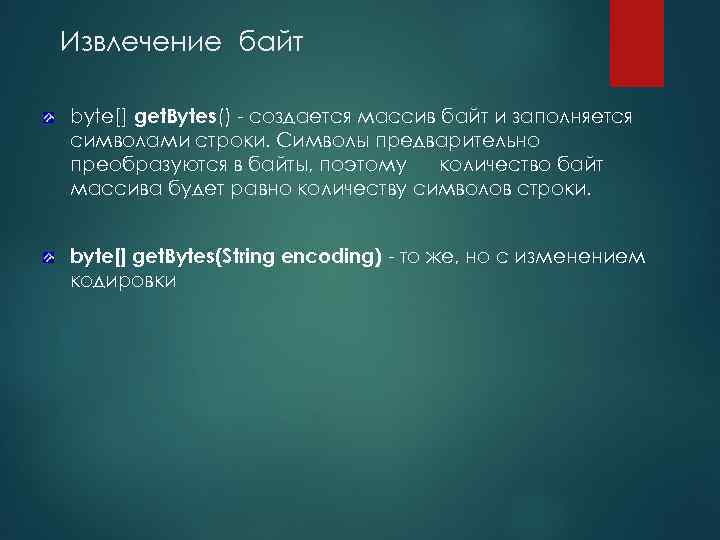 Извлечение байт

byte[] getBytes() - создается массив байт и заполняется символами строки. Символы предварительно преобразуются в байты, поэтому количество байт массива будет равно количеству символов строки.

byte[] getBytes(String encoding) - то же, но с изменением кодировки